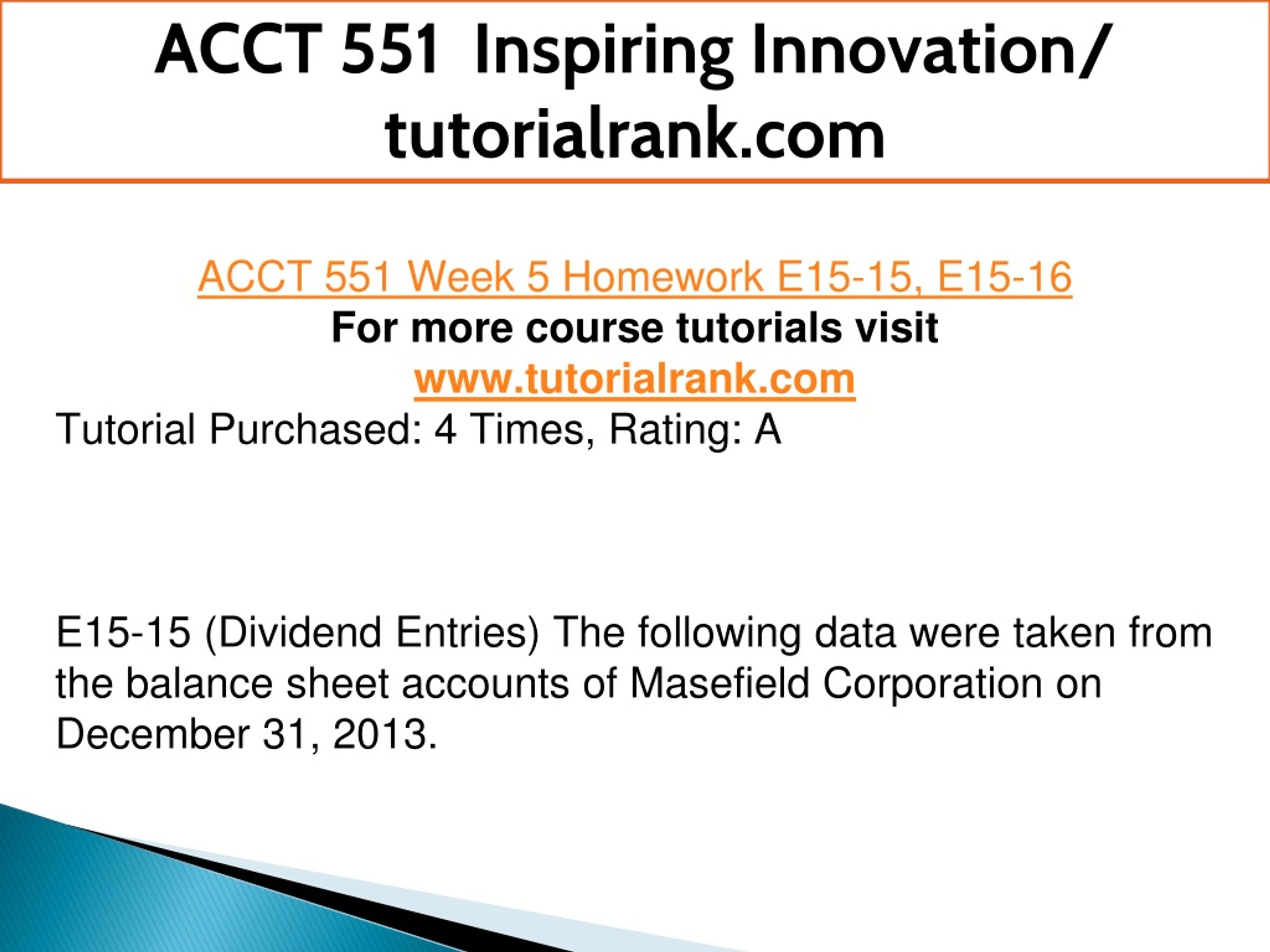 ACCT 551 Inspiring Innovation/ tutorialrank.com

ACCT 551 Week 5 Homework E15-15, E15-16
For more course tutorials visit
www.tutorialrank.com
Tutorial Purchased: 4 Times, Rating: A

E15-15 (Dividend Entries) The following data were taken from the balance sheet accounts of Masefield Corporation on December 31, 2013.